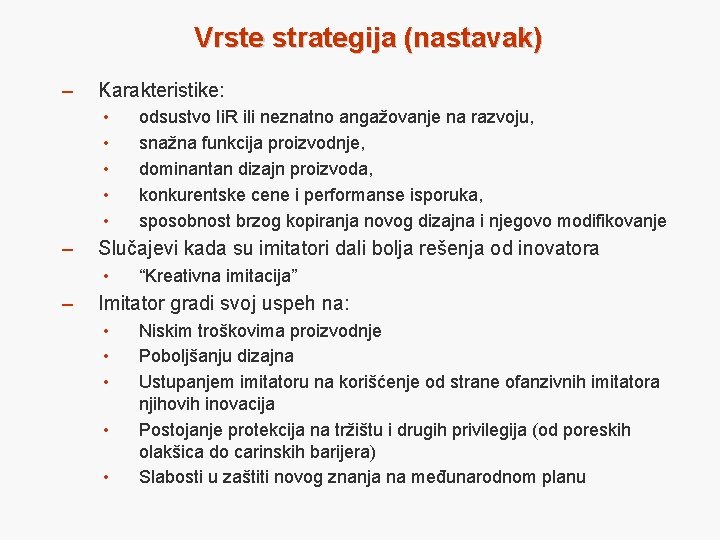 Vrste strategija (nastavak)

– Karakteristike:
• odsustvo IiR ili neznatno angažovanje na razvoju,
• snažna funkcija proizvodnje,
• dominantan dizajn proizvoda,
• konkurentske cene i performanse isporuka,
• sposobnost brzog kopiranja novog dizajna i njegovo modifikovanje
– Slučajevi kada su imitatori dali bolja rešenja od inovatora
• “Kreativna imitacija”
– Imitator gradi svoj uspeh na:
• Niskim troškovima proizvodnje
• Poboljšanju dizajna
• Ustupanjem imitatoru na korišćenje od strane ofanzivnih imitatora njihovih inovacija
• Postojanje protekcija na tržištu i drugih privilegija (od poreskih olakšica do carinskih barijera)
• Slabosti u zaštiti novog znanja na međunarodnom planu